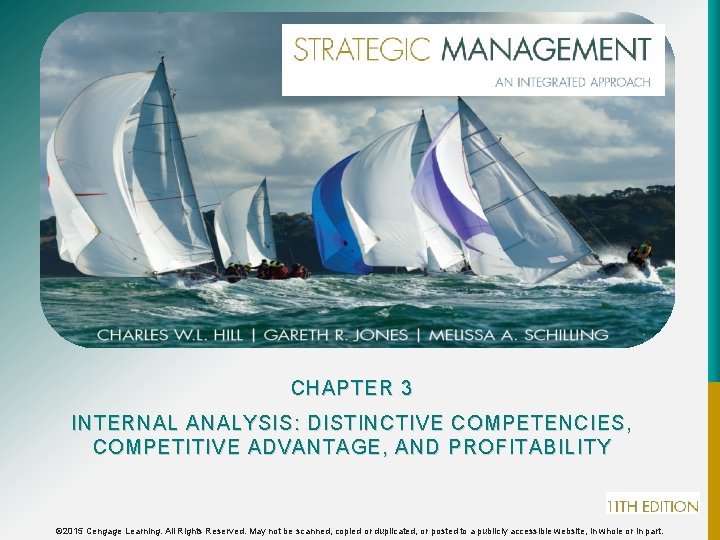 STRATEGIC MANAGEMENT
AN INTEGRATED APPROACH

CHARLES W.L. HILL | GARETH R. JONES | MELISSA A. SCHILLING

CHAPTER 3

INTERNAL ANALYSIS: DISTINCTIVE COMPETENCIES, COMPETITIVE ADVANTAGE, AND PROFITABILITY

11TH EDITION

©2015 Cengage Learning. All Rights Reserved. May not be scanned, copied or duplicated, or posted to a publicly accessible website, in whole or in part.